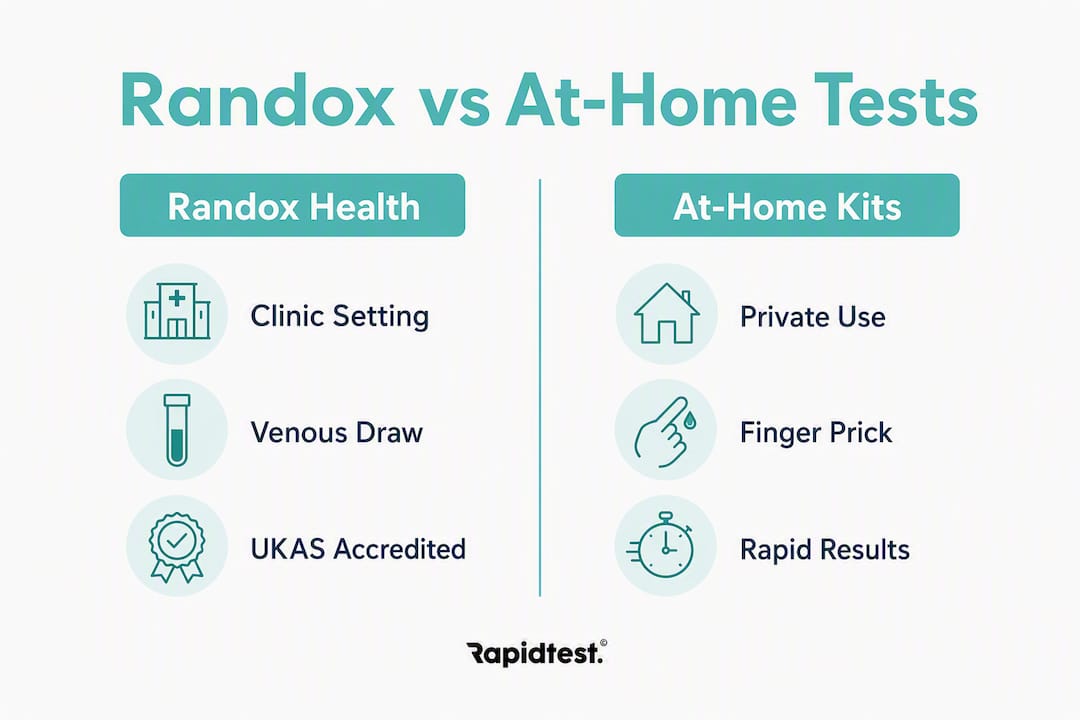 Randox vs At-Home Tests

Randox Health

Clinic Setting

Venous Draw

UKAS Accredited

At-Home Kits

Private Use

Finger Prick

Rapid Results

Rapidtest.©